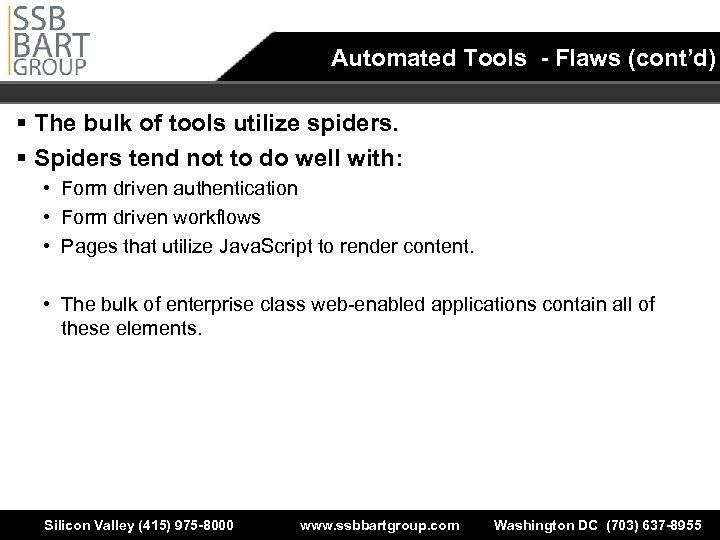 SSB
BART
GROUP

Automated Tools - Flaws (cont'd)

▪ The bulk of tools utilize spiders.
▪ Spiders tend not to do well with:
• Form driven authentication
• Form driven workflows
• Pages that utilize JavaScript to render content.

• The bulk of enterprise class web-enabled applications contain all of these elements.

Silicon Valley (415) 975-8000 www.ssbbartgroup.com Washington DC (703) 637-8955